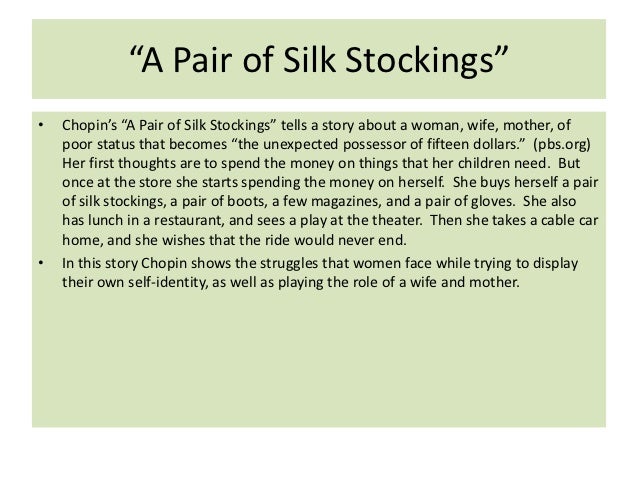 “A Pair of Silk Stockings”

• Chopin’s “A Pair of Silk Stockings” tells a story about a woman, wife, mother, of poor status that becomes “the unexpected possessor of fifteen dollars.” (pbs.org) Her first thoughts are to spend the money on things that her children need. But once at the store she starts spending the money on herself. She buys herself a pair of silk stockings, a pair of boots, a few magazines, and a pair of gloves. She also has lunch in a restaurant, and sees a play at the theater. Then she takes a cable car home, and she wishes that the ride would never end.

• In this story Chopin shows the struggles that women face while trying to display their own self-identity, as well as playing the role of a wife and mother.